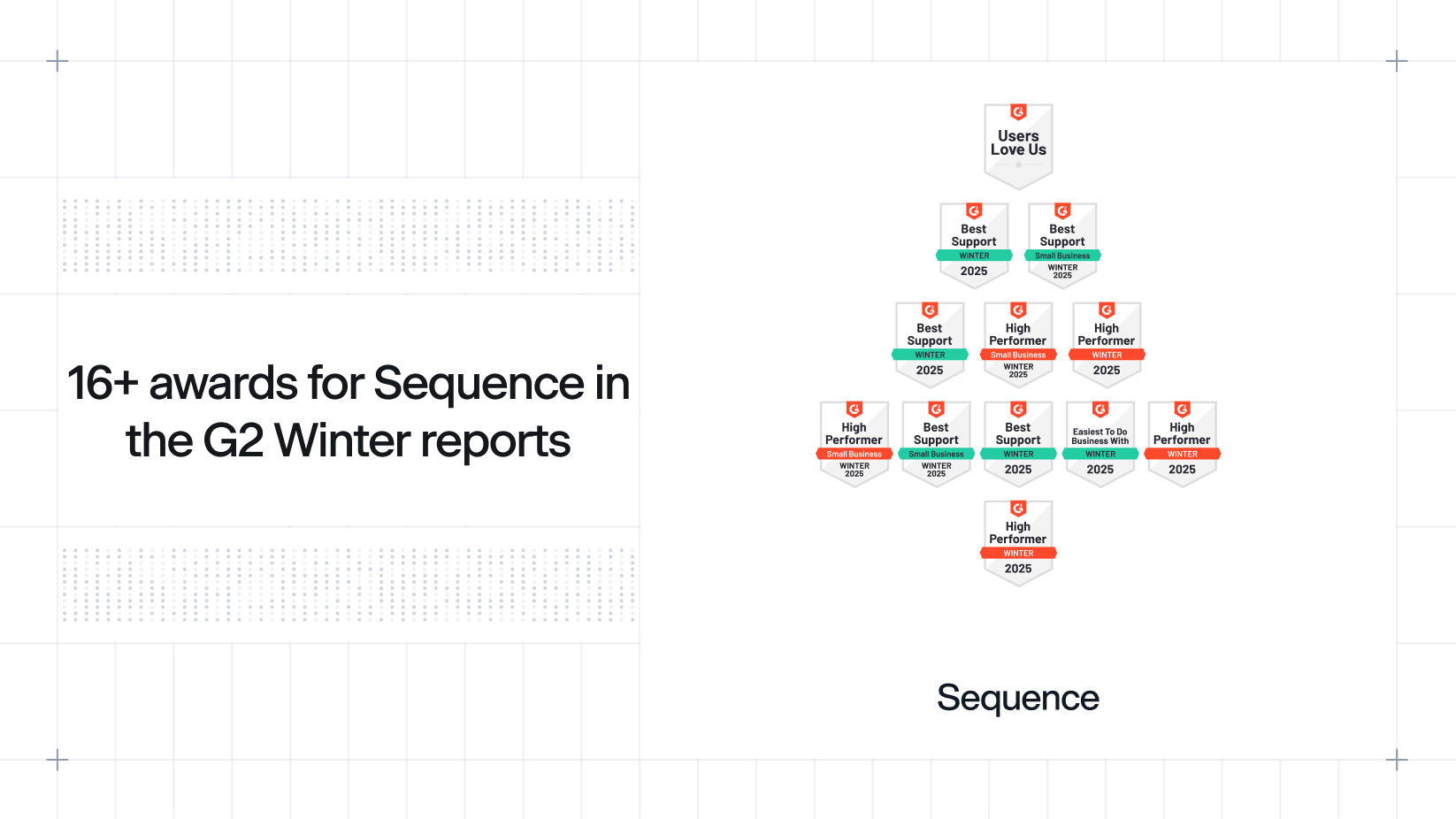 16+ awards for Sequence in the G2 Winter reports

Users Love Us

Best Support
WINTER
2025

Best Support
Small Business
WINTER
2025

Best Support
WINTER
2025

High Performer
Small Business
WINTER
2025

High Performer
WINTER
2025

High Performer
Small Business
WINTER
2025

Best Support
Small Business
WINTER
2025

Best Support
WINTER
2025

Easiest To Do Business With
WINTER
2025

High Performer
WINTER
2025

High Performer
WINTER
2025

Sequence